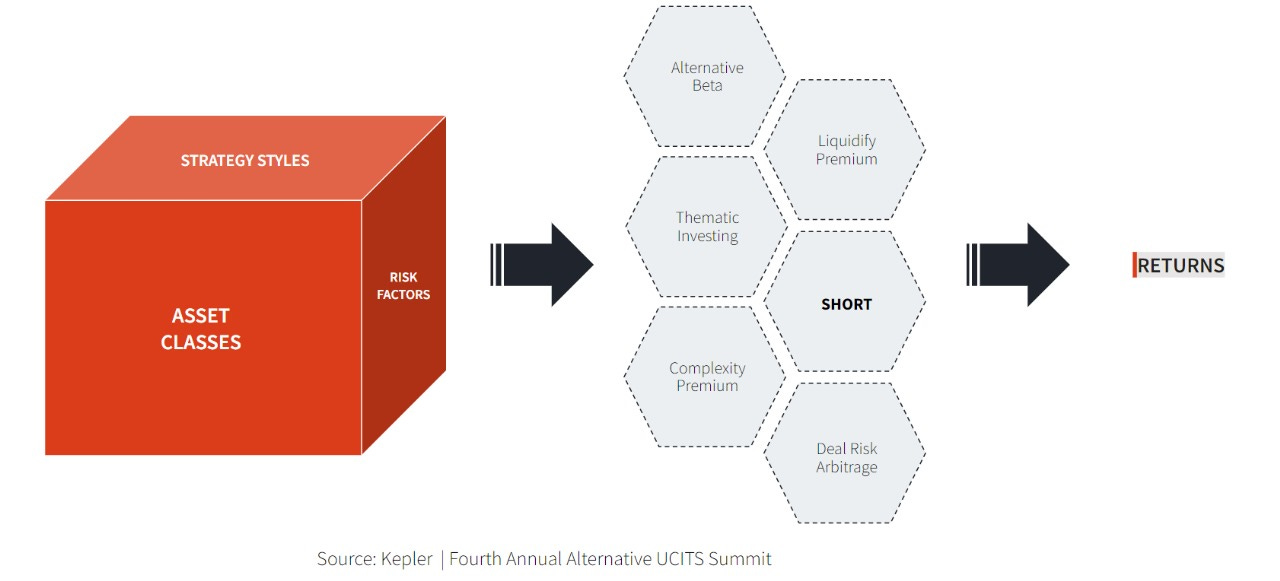 STRATEGY STYLES

ASSET CLASSES

RISK FACTORS

Alternative Beta

Liquidify Premium

Thematic Investing

SHORT

Complexity Premium

Deal Risk Arbitrage

RETURNS

Source: Kepler | Fourth Annual Alternative UCITS Summit